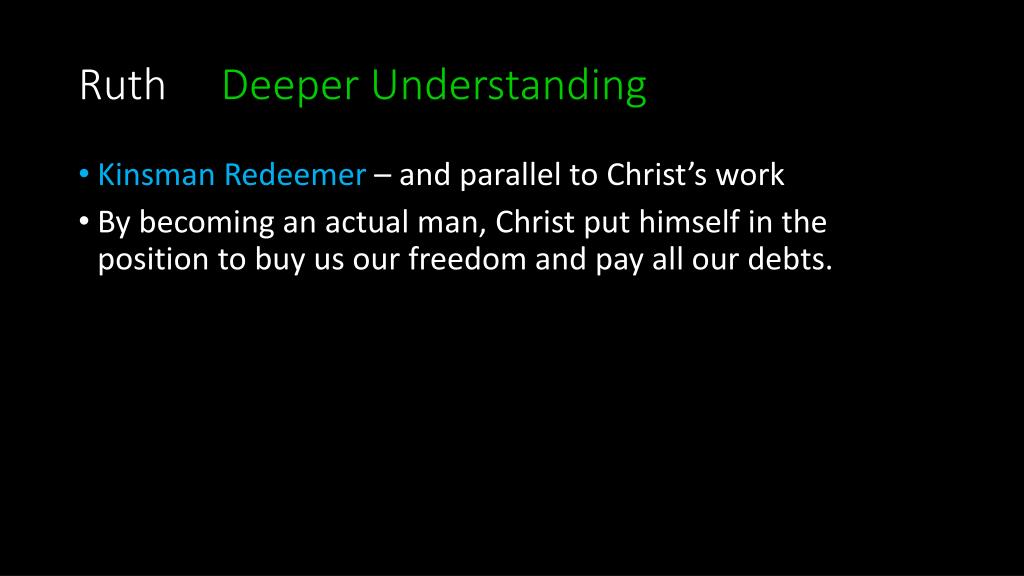 Ruth Deeper Understanding

• Kinsman Redeemer – and parallel to Christ’s work
• By becoming an actual man, Christ put himself in the position to buy us our freedom and pay all our debts.